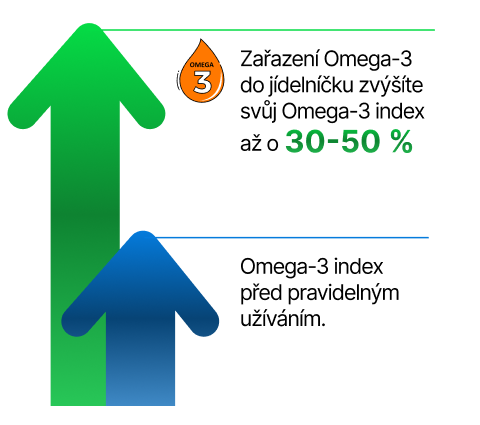 OMEGA
3

Zařazení Omega-3 do jídelníčku zvýšíte svůj Omega-3 index až o 30-50 %

Omega-3 index před pravidelným užíváním.